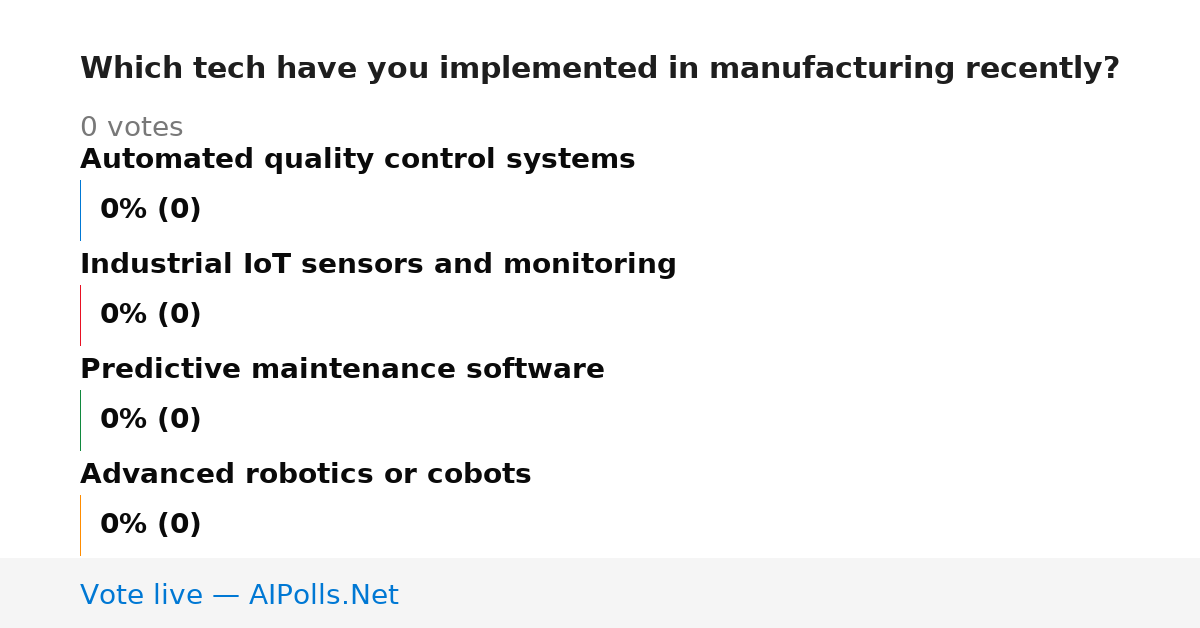 Which tech have you implemented in manufacturing recently?

0 votes

Automated quality control systems

0% (0)

Industrial IoT sensors and monitoring

0% (0)

Predictive maintenance software

0% (0)

Advanced robotics or cobots

0% (0)

Vote live — AIPolls.Net